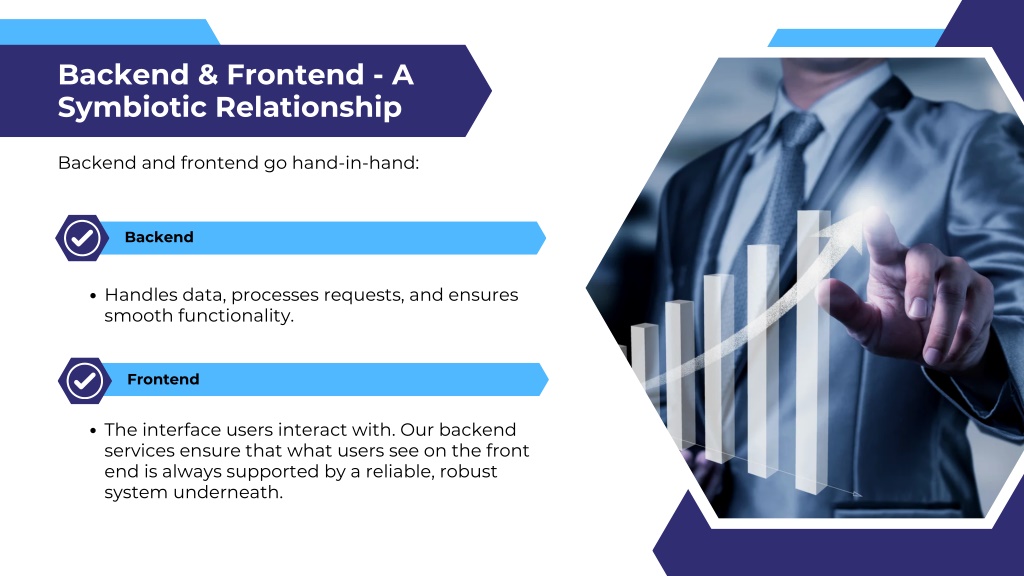 Backend & Frontend - A Symbiotic Relationship

Backend and frontend go hand-in-hand:

Backend

• Handles data, processes requests, and ensures smooth functionality.

Frontend

• The interface users interact with. Our backend services ensure that what users see on the front end is always supported by a reliable, robust system underneath.